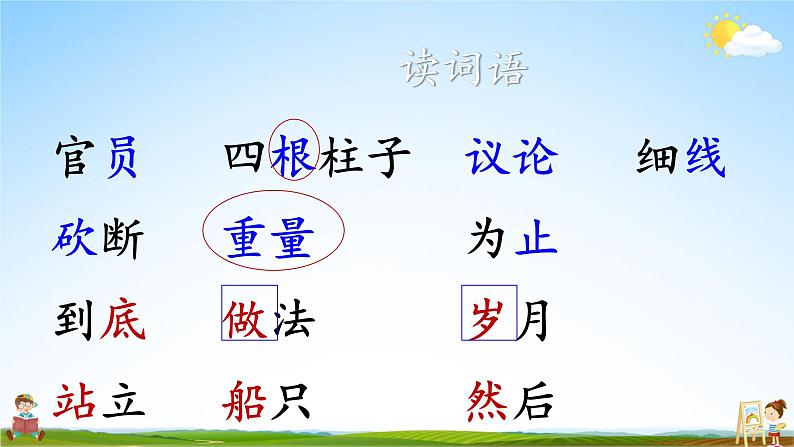 读词语

官员　四根柱子　议论　细线

砍断　重量　为止

到底　做法　岁月

站立　船只　然后